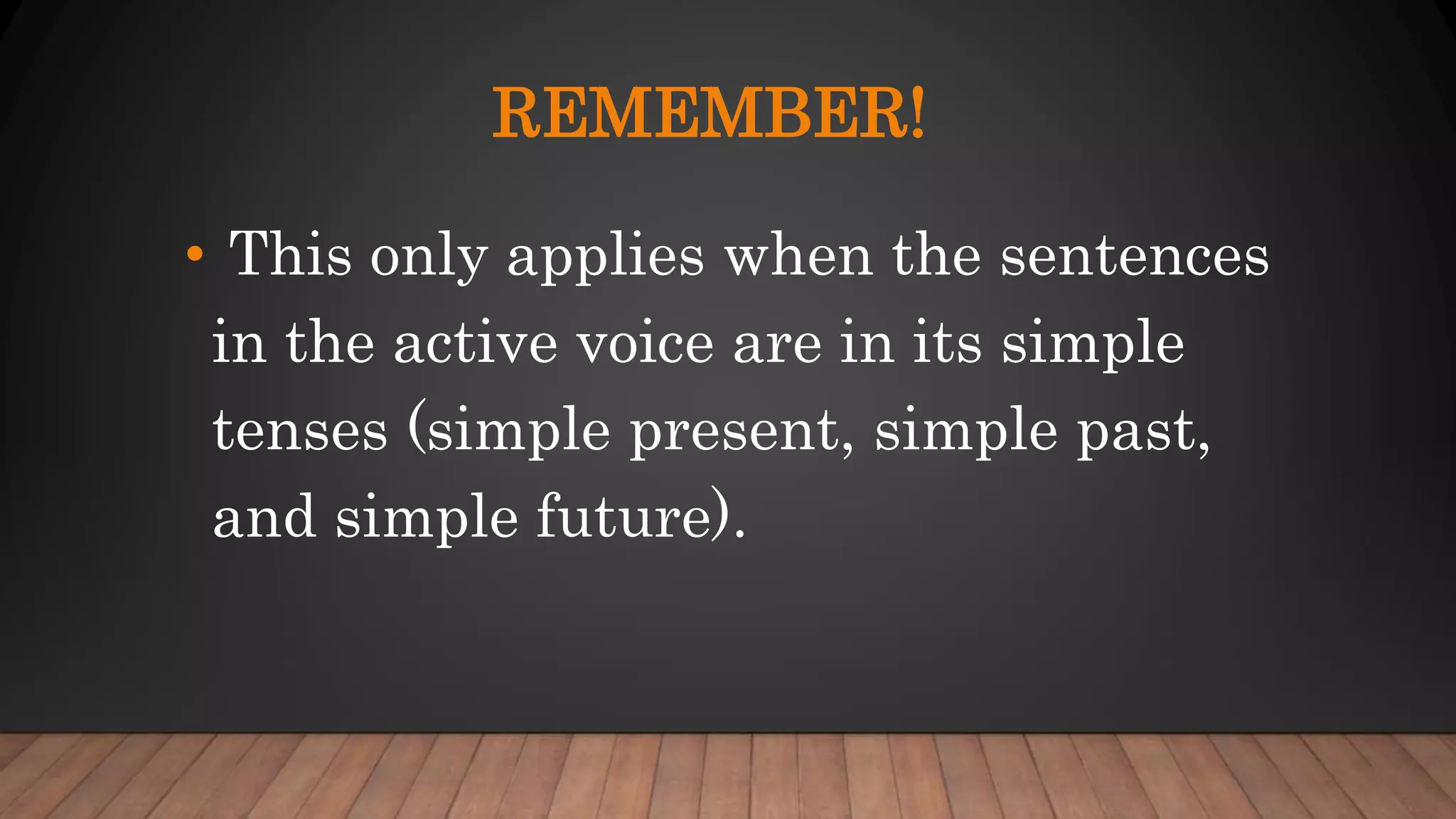 REMEMBER!

• This only applies when the sentences in the active voice are in its simple tenses (simple present, simple past, and simple future).